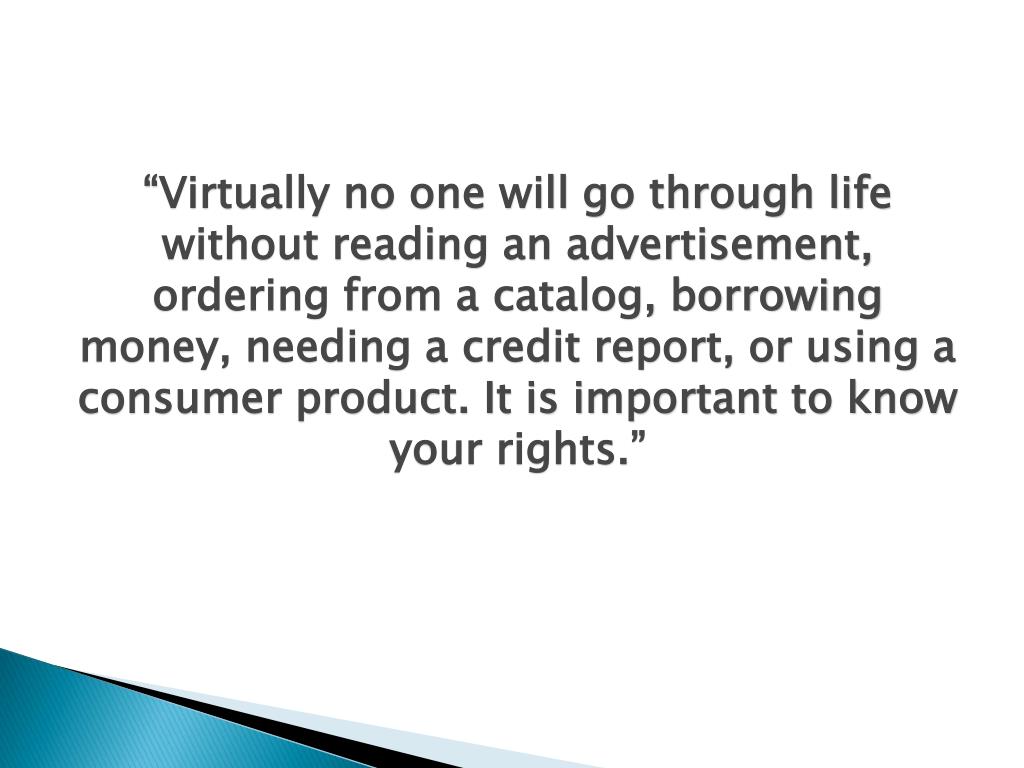 “Virtually no one will go through life without reading an advertisement, ordering from a catalog, borrowing money, needing a credit report, or using a consumer product. It is important to know your rights.”